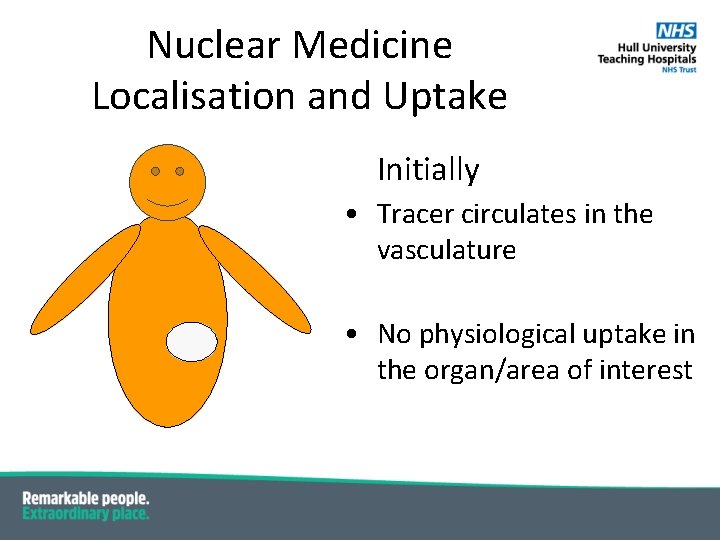 Nuclear Medicine Localisation and Uptake

NHS
Hull University Teaching Hospitals
NHS Trust

Initially

• Tracer circulates in the vasculature

• No physiological uptake in the organ/area of interest

Remarkable people.
Extraordinary place.